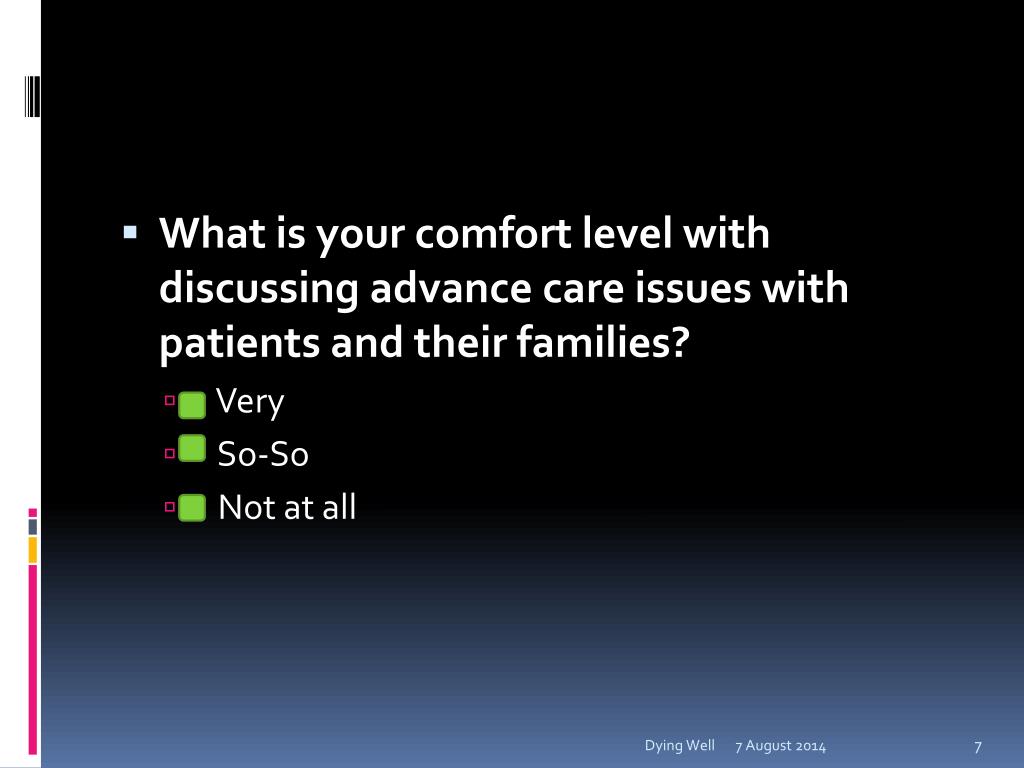 What is your comfort level with discussing advance care issues with patients and their families?

Very

So-So

Not at all

Dying Well 7 August 2014 7